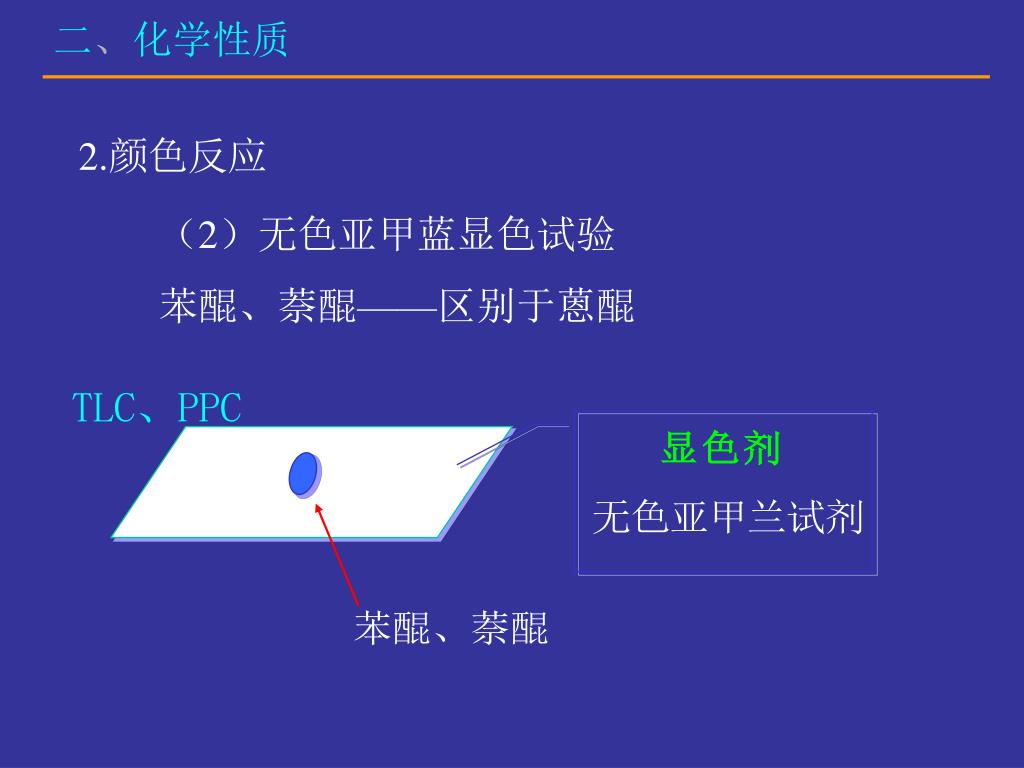 二、化学性质

2.颜色反应

（2）无色亚甲蓝显色试验

苯醌、萘醌——区别于蒽醌

TLC、PPC

显色剂

无色亚甲兰试剂

苯醌、萘醌